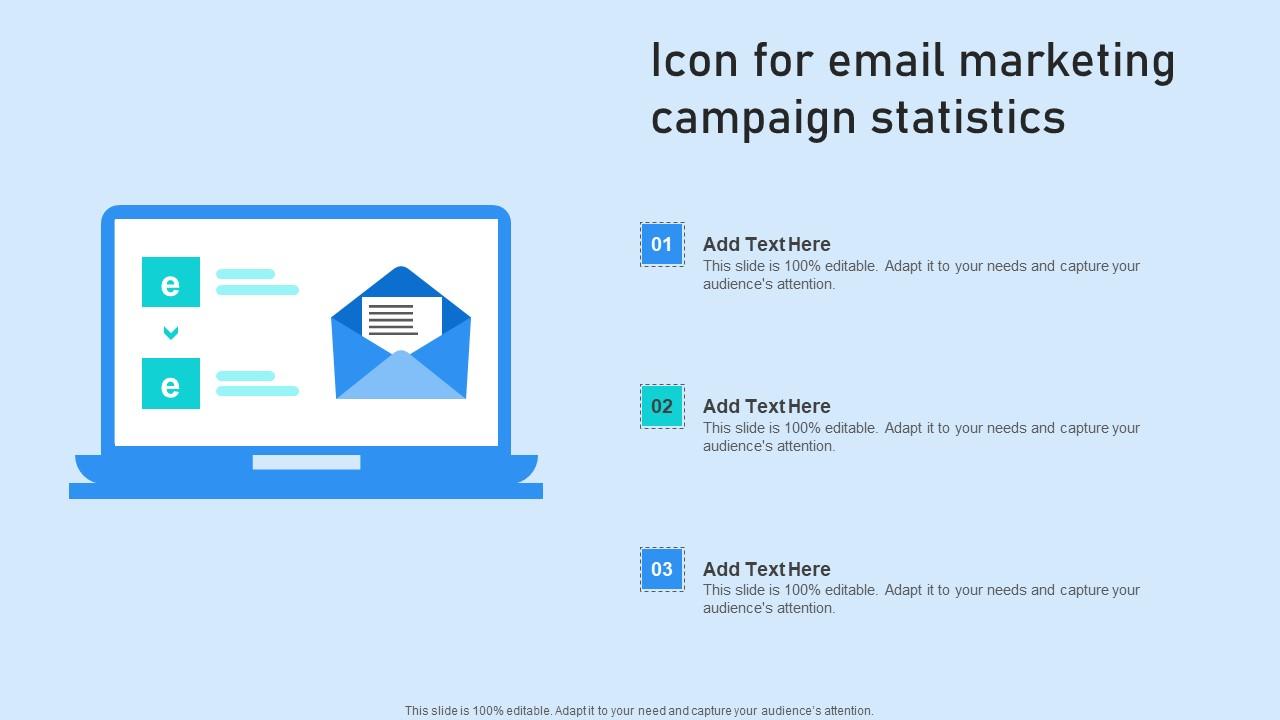 Icon for email marketing campaign statistics

e

e

01

Add Text Here

This slide is 100% editable. Adapt it to your needs and capture your audience's attention.

02

Add Text Here

This slide is 100% editable. Adapt it to your needs and capture your audience's attention.

03

Add Text Here

This slide is 100% editable. Adapt it to your needs and capture your audience's attention.

This slide is 100% editable. Adapt it to your need and capture your audience's attention.